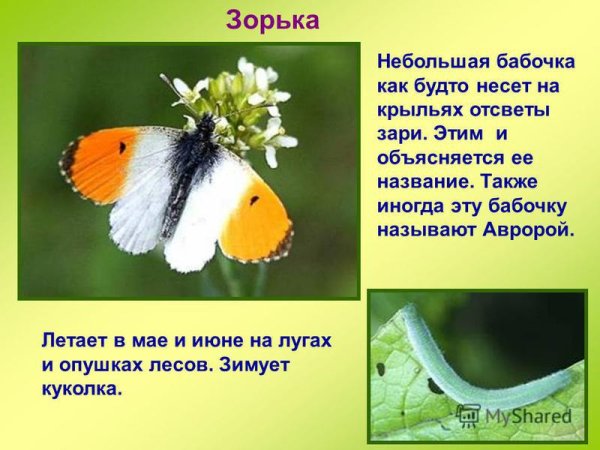 Зорька

Небольшая бабочка как будто несет на крыльях отсветы зари. Этим и объясняется ее название. Также иногда эту бабочку называют Авророй.

Летает в мае и июне на лугах и опушках лесов. Зимует куколка.

MyShared